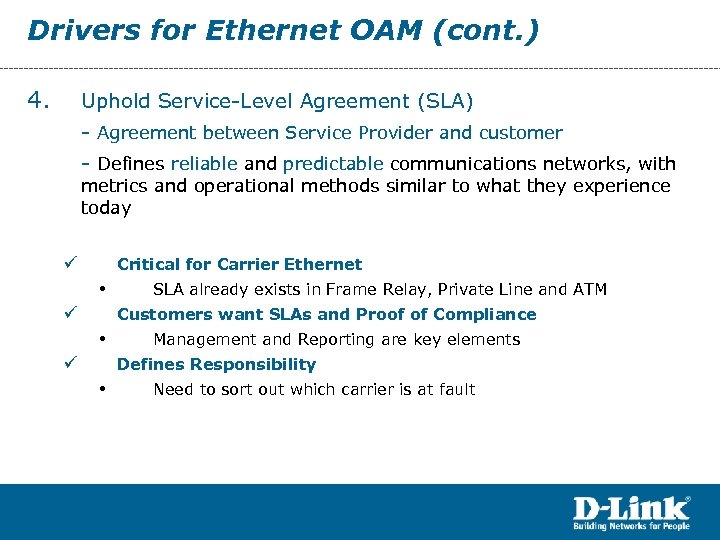 Drivers for Ethernet OAM (cont.)

4. Uphold Service-Level Agreement (SLA)

- Agreement between Service Provider and customer

- Defines reliable and predictable communications networks, with metrics and operational methods similar to what they experience today

✓ Critical for Carrier Ethernet
• SLA already exists in Frame Relay, Private Line and ATM
✓ Customers want SLAs and Proof of Compliance
• Management and Reporting are key elements
✓ Defines Responsibility
• Need to sort out which carrier is at fault

D-Link®
Building Networks for People